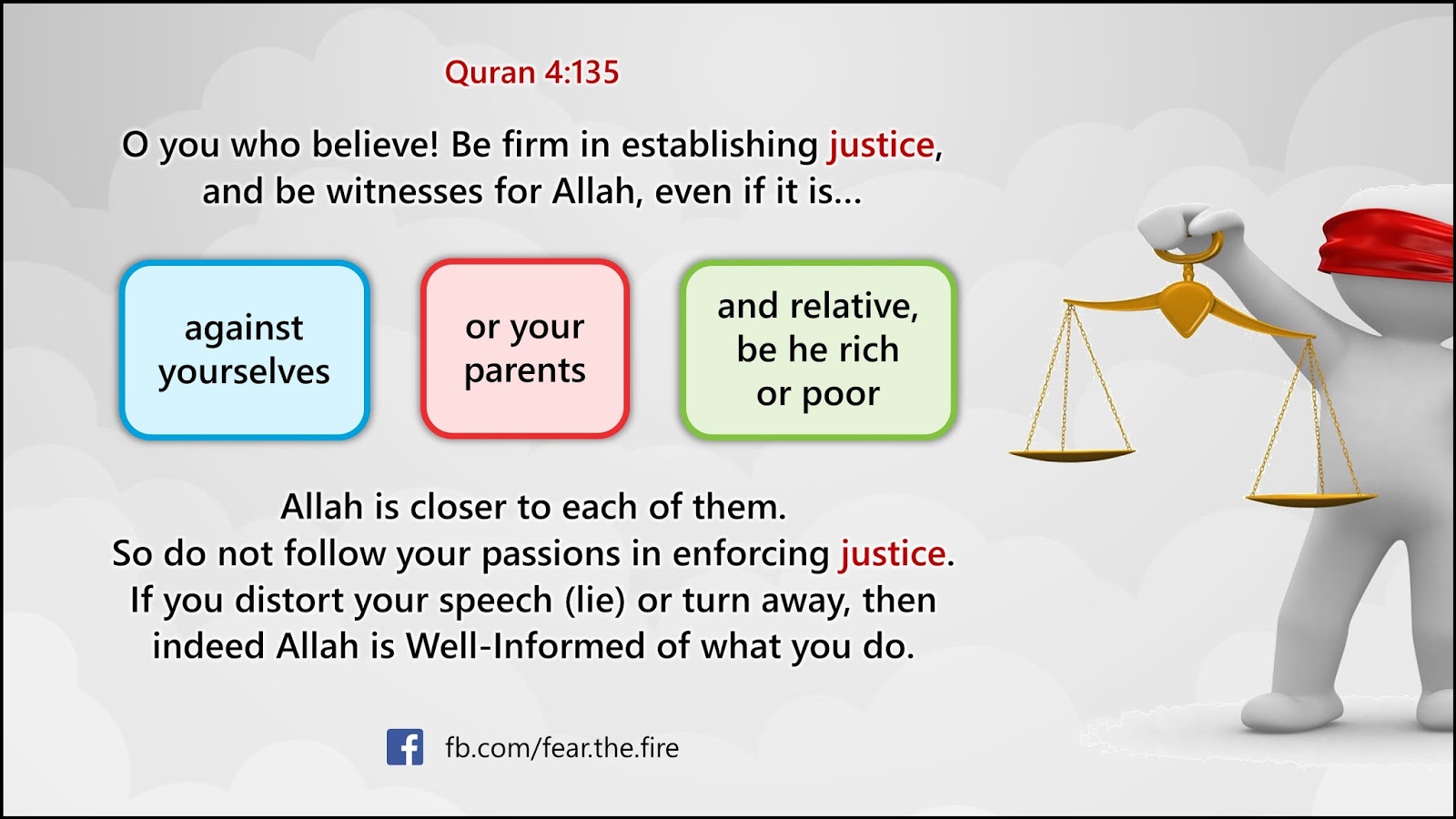 Quran 4:135

O you who believe! Be firm in establishing justice, and be witnesses for Allah, even if it is...

against yourselves

or your parents

and relative, be he rich or poor

Allah is closer to each of them.
So do not follow your passions in enforcing justice.
If you distort your speech (lie) or turn away, then indeed Allah is Well-Informed of what you do.

fb.com/fear.the.fire